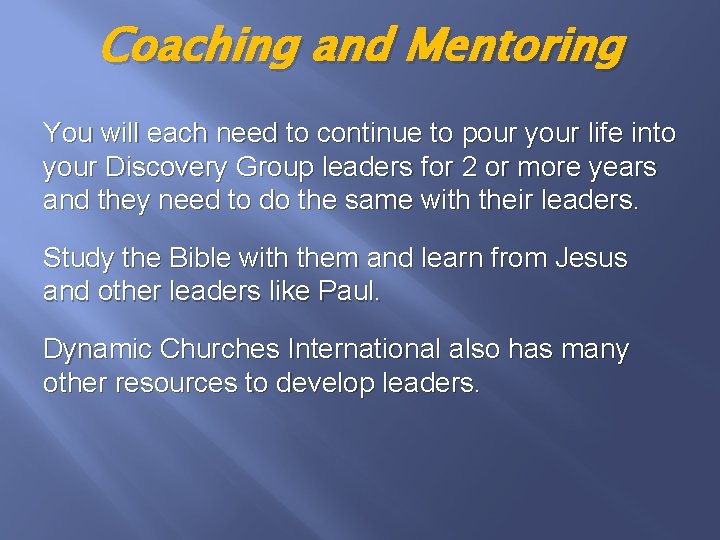 Coaching and Mentoring

You will each need to continue to pour your life into your Discovery Group leaders for 2 or more years and they need to do the same with their leaders.

Study the Bible with them and learn from Jesus and other leaders like Paul.

Dynamic Churches International also has many other resources to develop leaders.